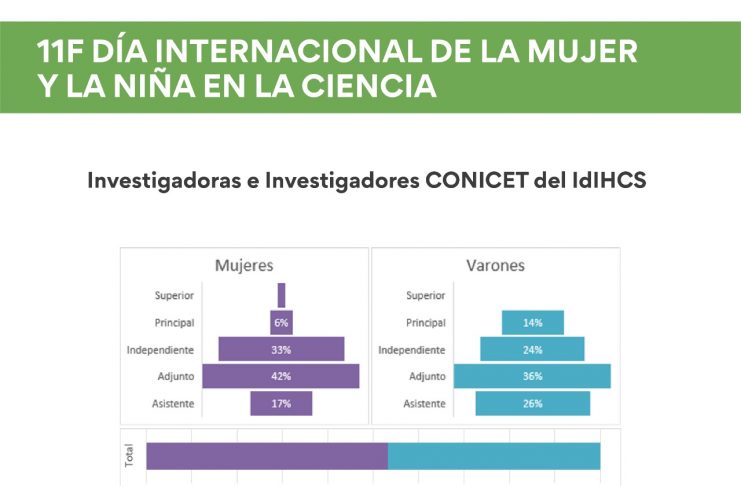 11F DÍA INTERNACIONAL DE LA MUJER Y LA NIÑA EN LA CIENCIA

Investigadoras e Investigadores CONICET del IdIHCS

Mujeres

Superior
Principal 6%
Independiente 33%
Adjunto 42%
Asistente 17%

Varones

Superior
Principal 14%
Independiente 24%
Adjunto 36%
Asistente 26%

Total